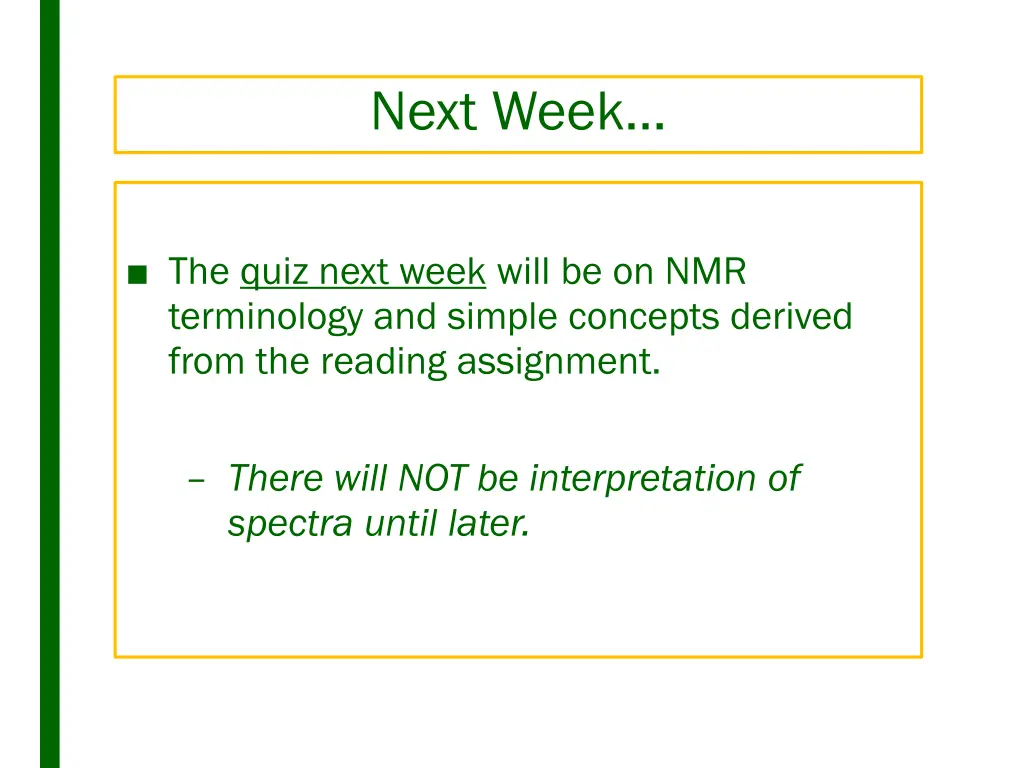 Next Week…

■ The quiz next week will be on NMR terminology and simple concepts derived from the reading assignment.

– There will NOT be interpretation of spectra until later.